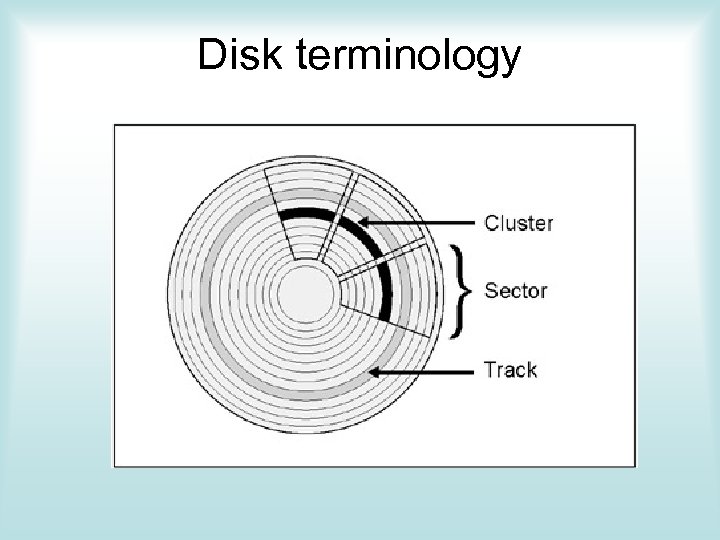 Disk terminology

Cluster

Sector

Track